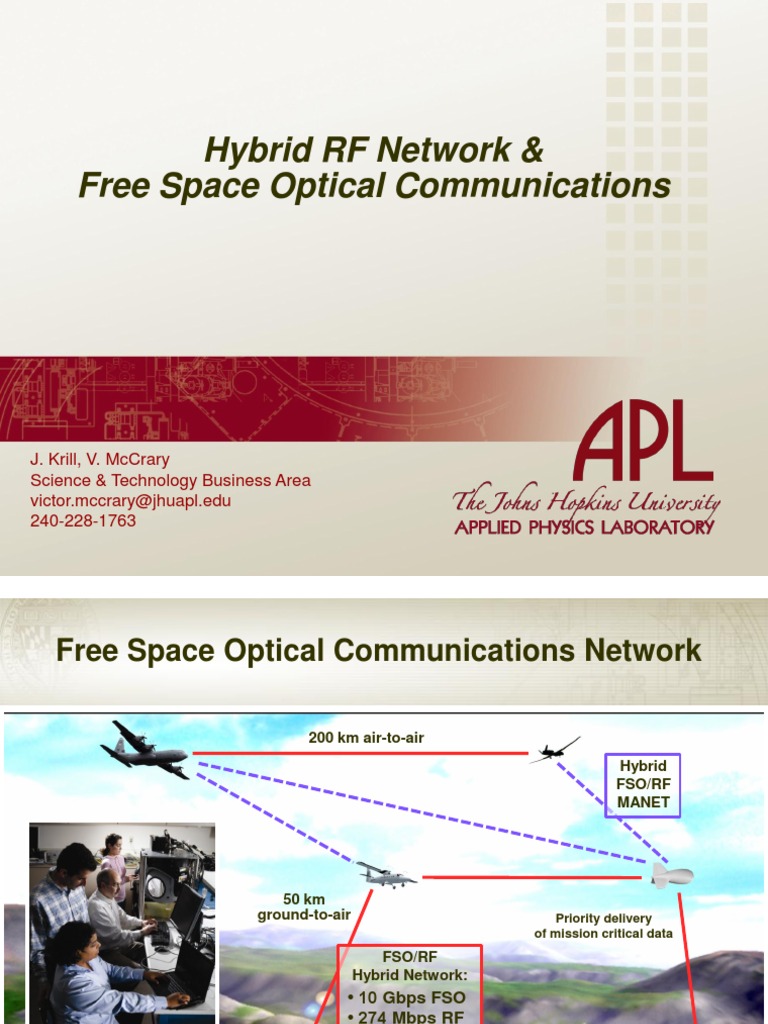 Hybrid RF Network &
Free Space Optical Communications

J. Krill, V. McCrary
Science & Technology Business Area
victor.mccrary@jhuapl.edu
240-228-1763

APL
The Johns Hopkins University
APPLIED PHYSICS LABORATORY

Free Space Optical Communications Network

200 km air-to-air

Hybrid FSO/RF MANET

50 km ground-to-air

Priority delivery of mission critical data

FSO/RF Hybrid Network:
• 10 Gbps FSO
• 274 Mbps RF